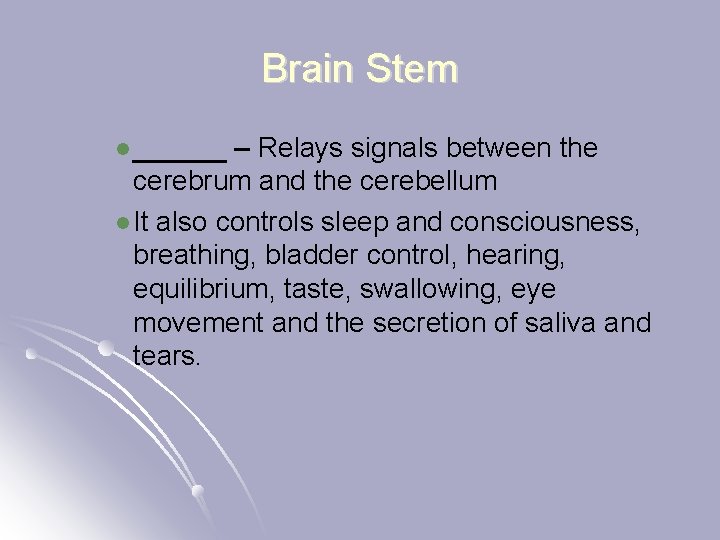 Brain Stem

● ______ – Relays signals between the cerebrum and the cerebellum

● It also controls sleep and consciousness, breathing, bladder control, hearing, equilibrium, taste, swallowing, eye movement and the secretion of saliva and tears.